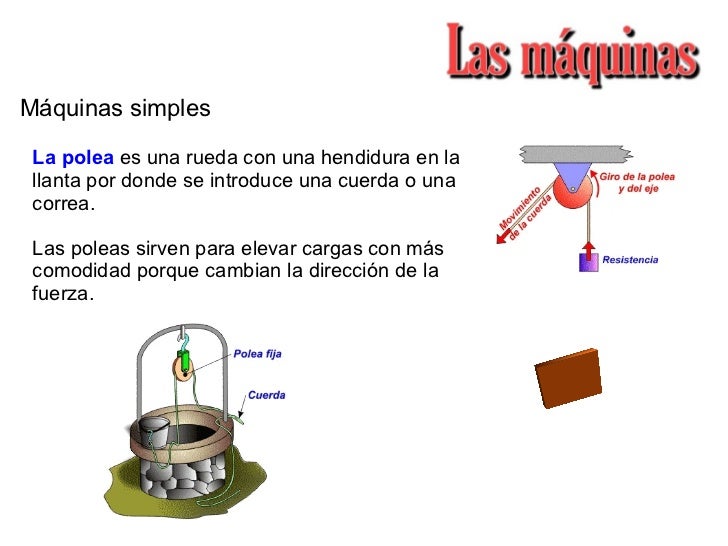 Las máquinas

Máquinas simples

La polea es una rueda con una hendidura en la llanta por donde se introduce una cuerda o una correa.

Las poleas sirven para elevar cargas con más comodidad porque cambian la dirección de la fuerza.

Giro de la polea y del eje

Movimiento de la cuerda

Resistencia

Polea fija

Cuerda